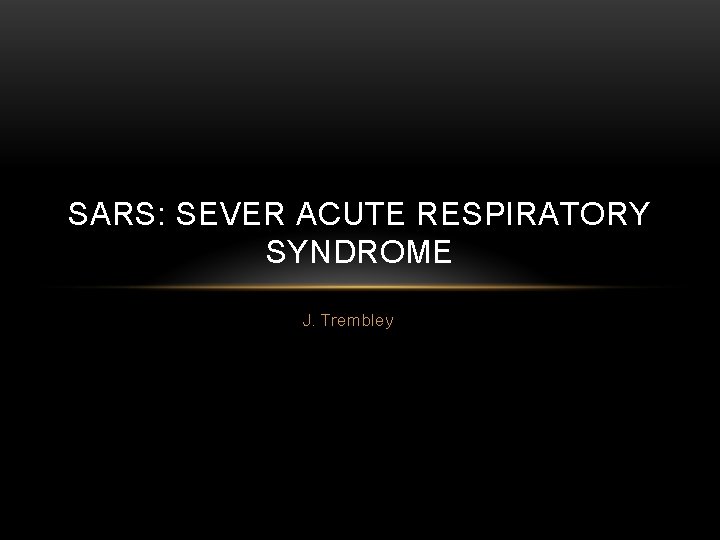 SARS: SEVER ACUTE RESPIRATORY SYNDROME

J. Trembley